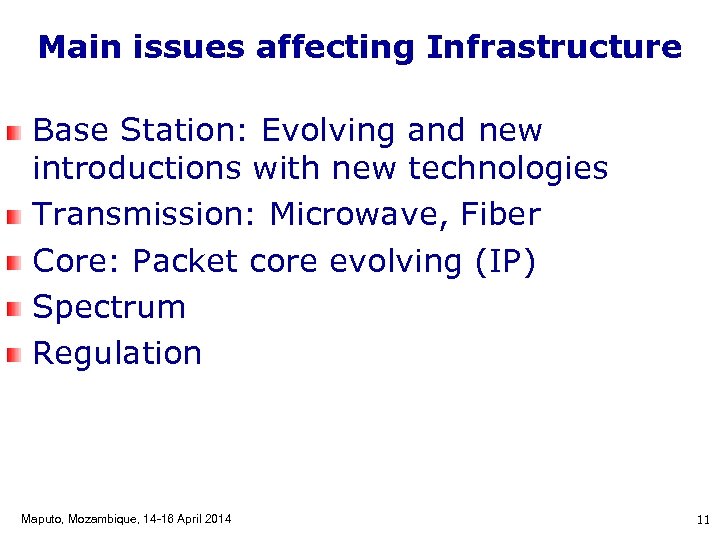 Main issues affecting Infrastructure

Base Station: Evolving and new introductions with new technologies

Transmission: Microwave, Fiber

Core: Packet core evolving (IP)

Spectrum

Regulation

Maputo, Mozambique, 14-16 April 2014

11